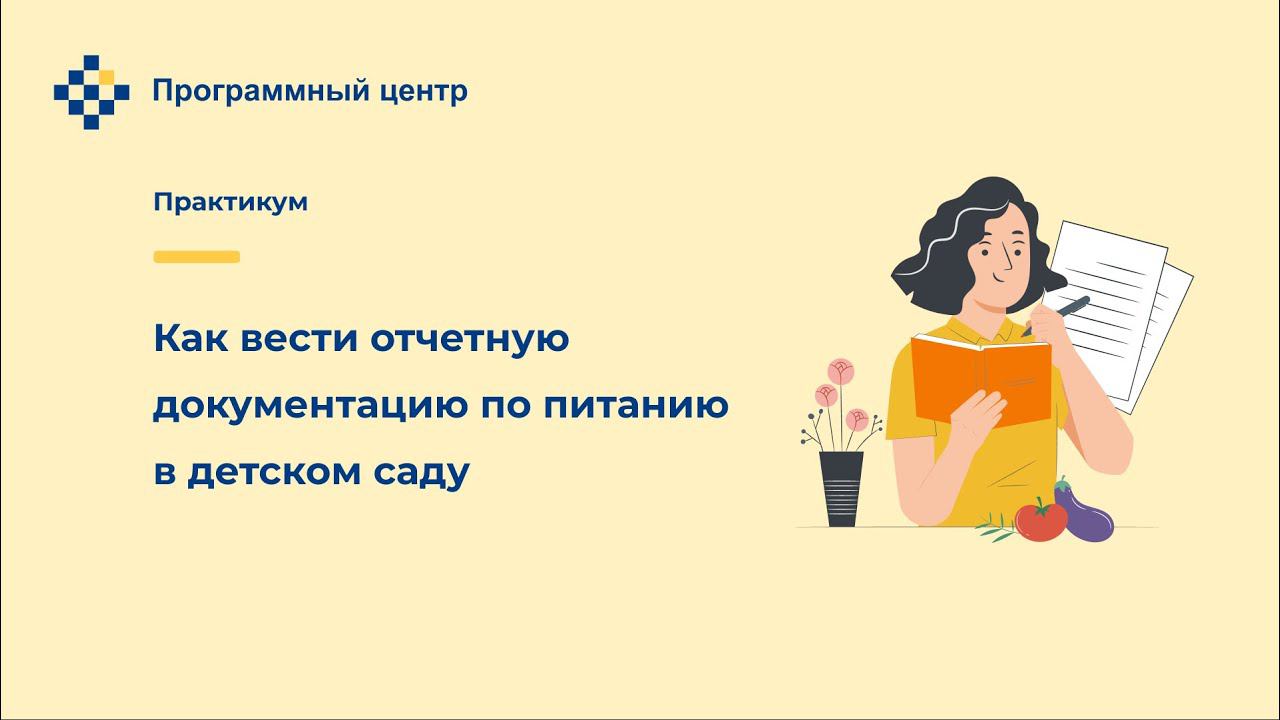 Программный центр

Практикум

Как вести отчетную документацию по питанию в детском саду